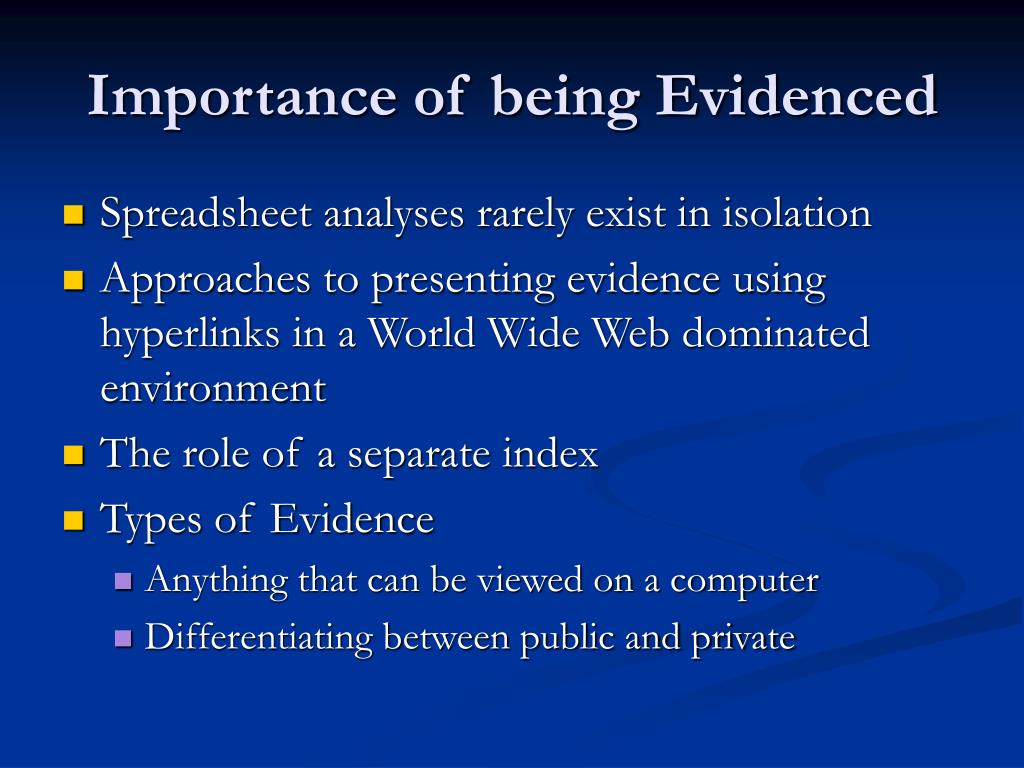 Importance of being Evidenced

Spreadsheet analyses rarely exist in isolation

Approaches to presenting evidence using hyperlinks in a World Wide Web dominated environment

The role of a separate index

Types of Evidence

Anything that can be viewed on a computer

Differentiating between public and private